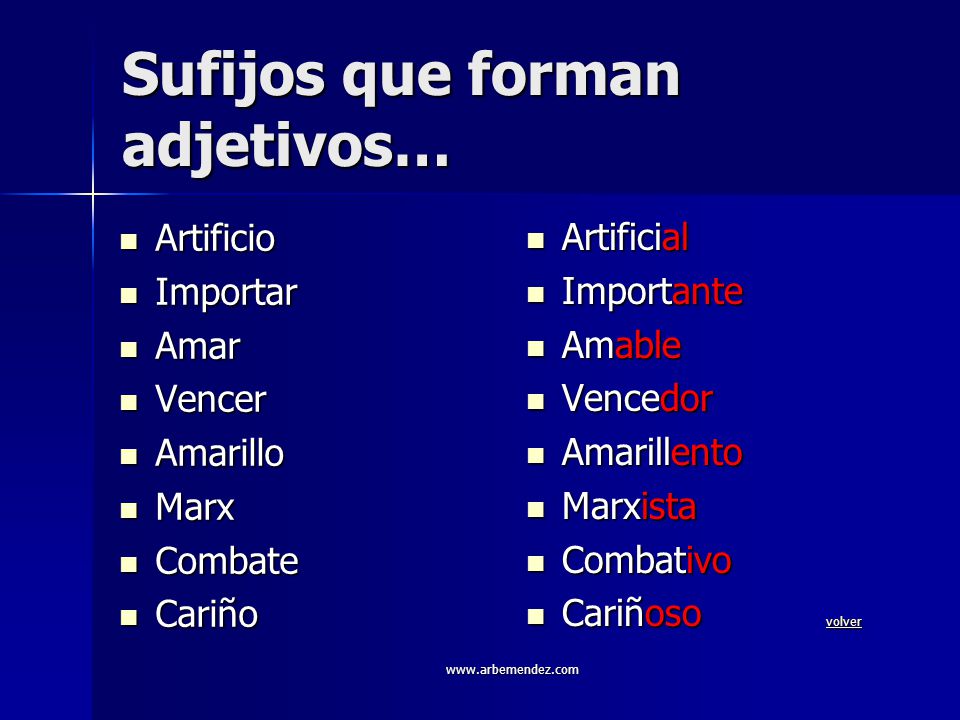 Sufijos que forman adjetivos…

- Artificio
- Importar
- Amar
- Vencer
- Amarillo
- Marx
- Combate
- Cariño

- Artificial
- Importante
- Amable
- Vencedor
- Amarillento
- Marxista
- Combativo
- Cariñoso

volver

www.arbemendez.com